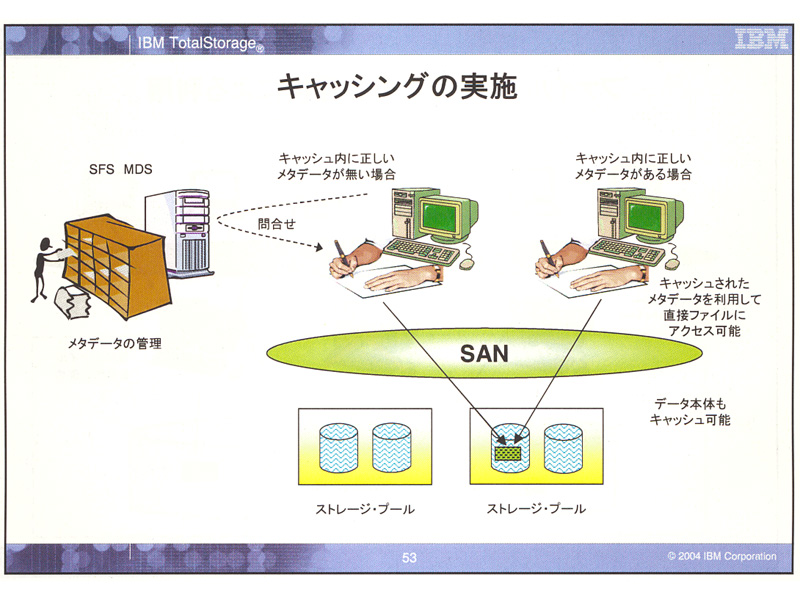 IBM TotalStorage®

IBM

キャッシングの実施

SFS MDS

キャッシュ内に正しいメタデータが無い場合

キャッシュ内に正しいメタデータがある場合

問合せ

メタデータの管理

キャッシュされたメタデータを利用して直接ファイルにアクセス可能

SAN

データ本体もキャッシュ可能

ストレージ・プール

ストレージ・プール

53

© 2004 IBM Corporation